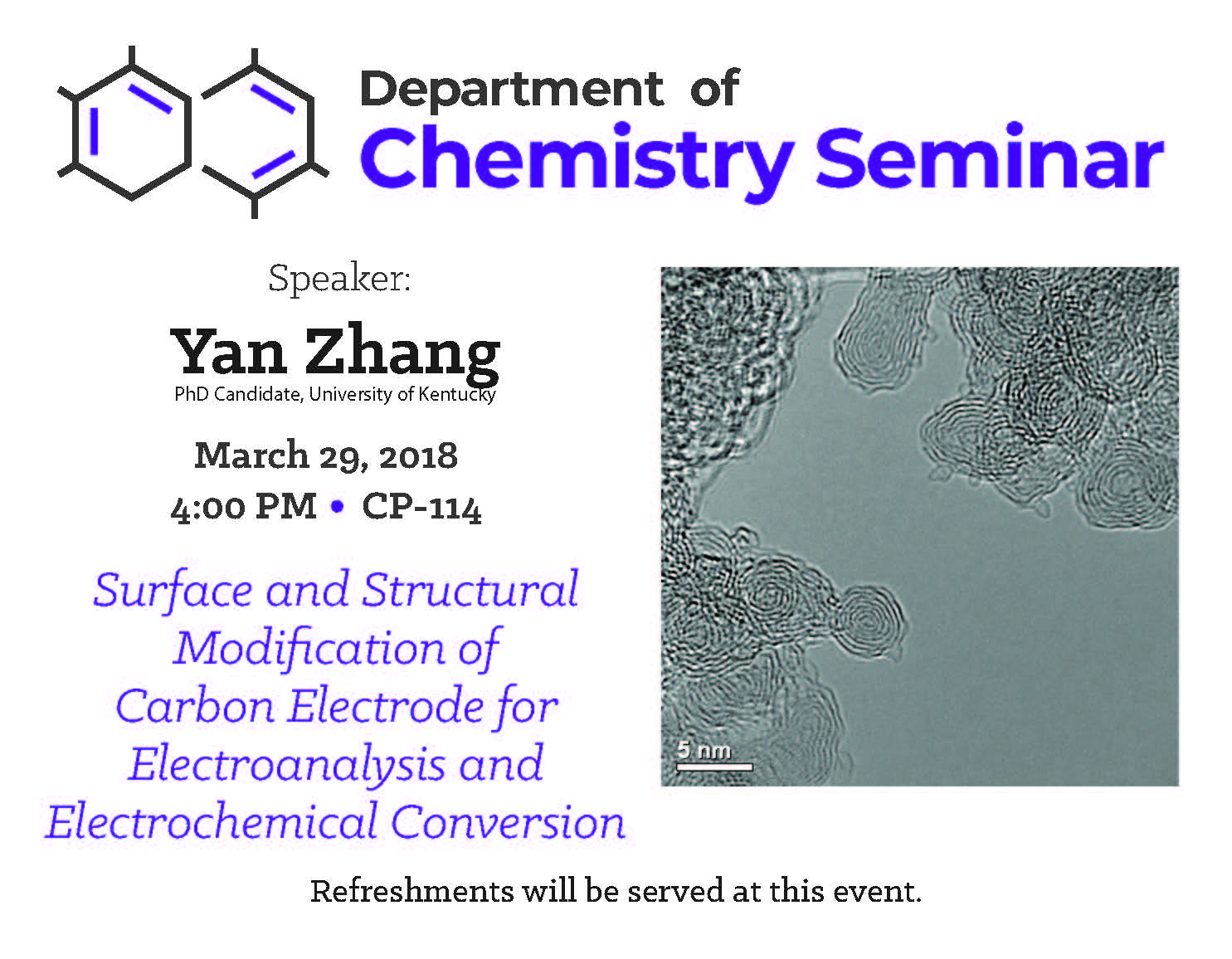 Department of
Chemistry Seminar

Speaker:

Yan Zhang
PhD Candidate, University of Kentucky

March 29, 2018
4:00 PM • CP-114

Surface and Structural Modification of Carbon Electrode for Electroanalysis and Electrochemical Conversion

5 nm

Refreshments will be served at this event.